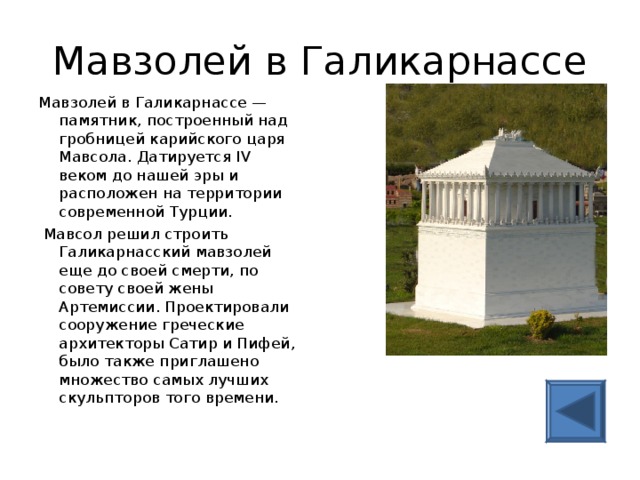 Мавзолей в Галикарнассе

Мавзолей в Галикарнассе — памятник, построенный над гробницей карийского царя Мавсола. Датируется IV веком до нашей эры и расположен на территории современной Турции.

Мавсол решил строить Галикарнасский мавзолей еще до своей смерти, по совету своей жены Артемиссии. Проектировали сооружение греческие архитекторы Сатир и Пифей, было также приглашено множество самых лучших скульпторов того времени.